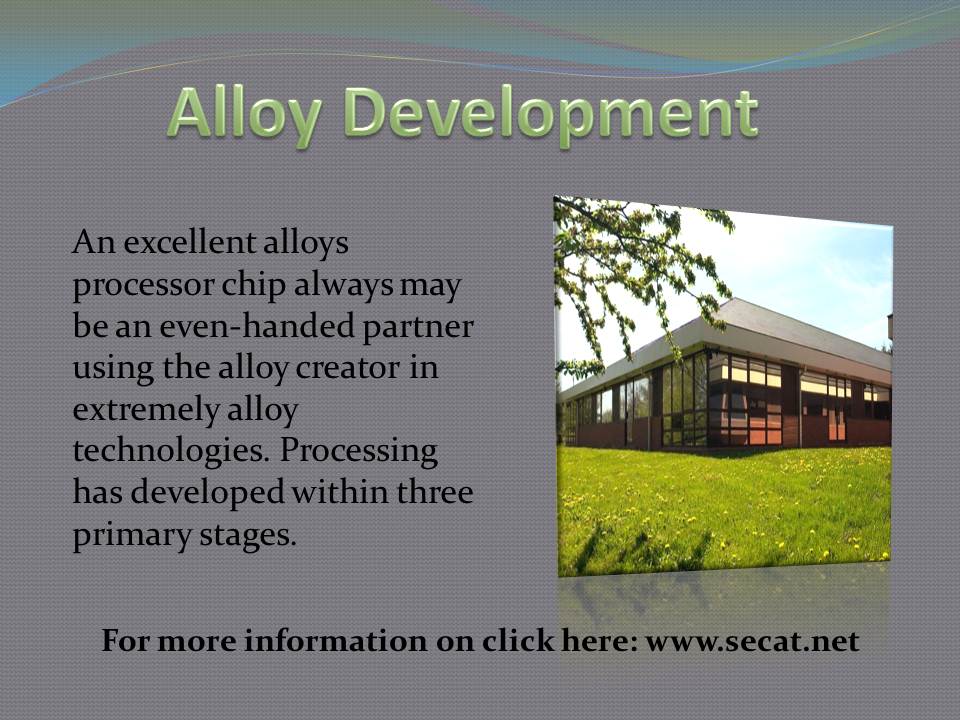 Alloy Development

An excellent alloys processor chip always may be an even-handed partner using the alloy creator in extremely alloy technologies. Processing has developed within three primary stages.

For more information on click here: www.secat.net